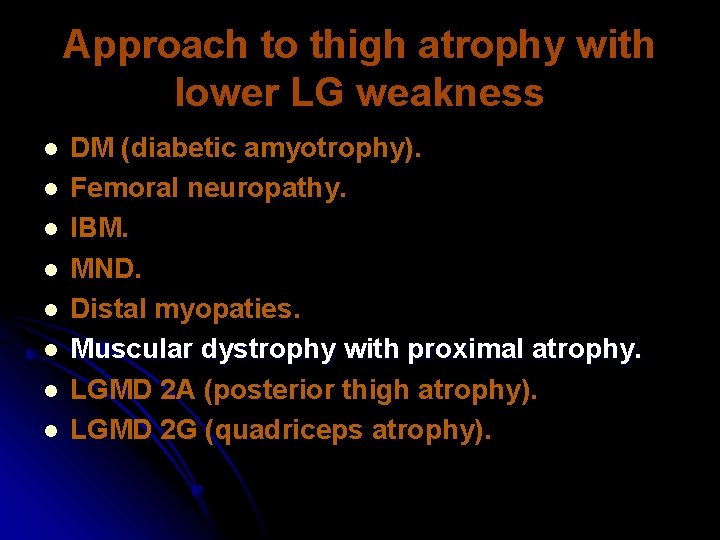 Approach to thigh atrophy with lower LG weakness

- DM (diabetic amyotrophy).
- Femoral neuropathy.
- IBM.
- MND.
- Distal myopaties.
- Muscular dystrophy with proximal atrophy.
- LGMD 2A (posterior thigh atrophy).
- LGMD 2G (quadriceps atrophy).